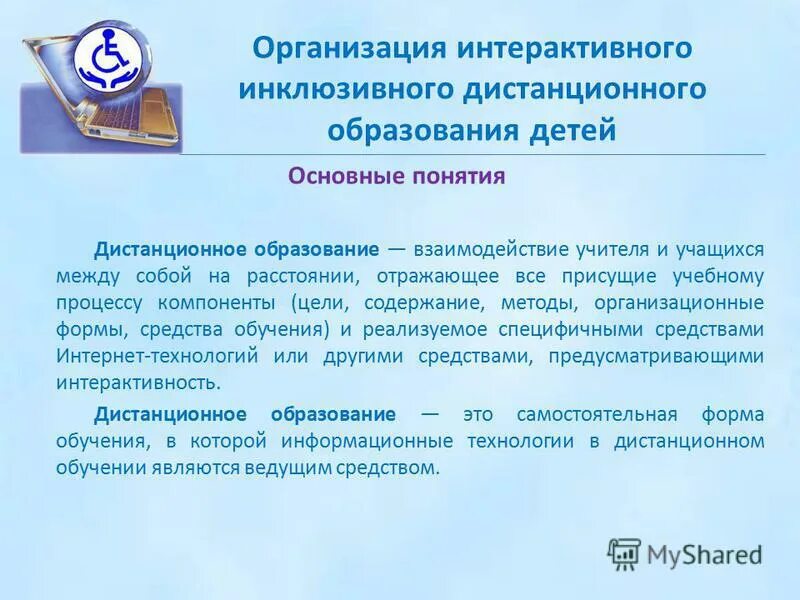 Организация интерактивного инклюзивного дистанционного образования детей

Основные понятия

Дистанционное образование — взаимодействие учителя и учащихся между собой на расстоянии, отражающее все присущие учебному процессу компоненты (цели, содержание, методы, организационные формы, средства обучения) и реализуемое специфичными средствами Интернет-технологий или другими средствами, предусматривающими интерактивность.

Дистанционное образование — это самостоятельная форма обучения, в которой информационные технологии в дистанционном обучении являются ведущим средством.

MyShared